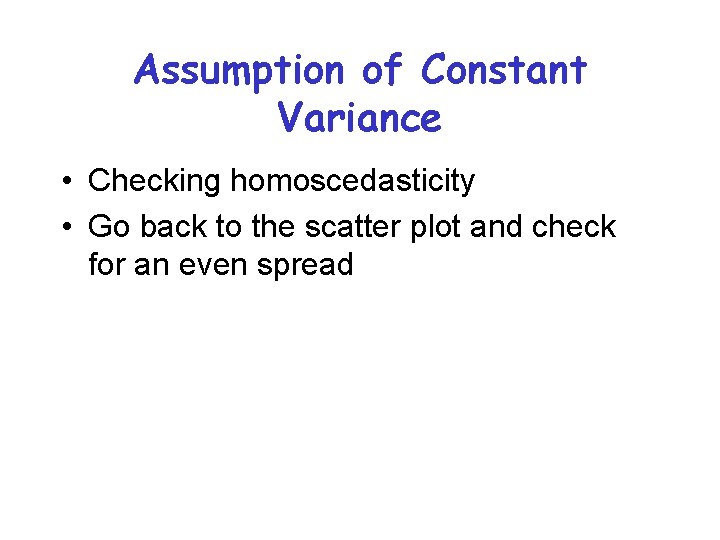 Assumption of Constant Variance

• Checking homoscedasticity
• Go back to the scatter plot and check for an even spread